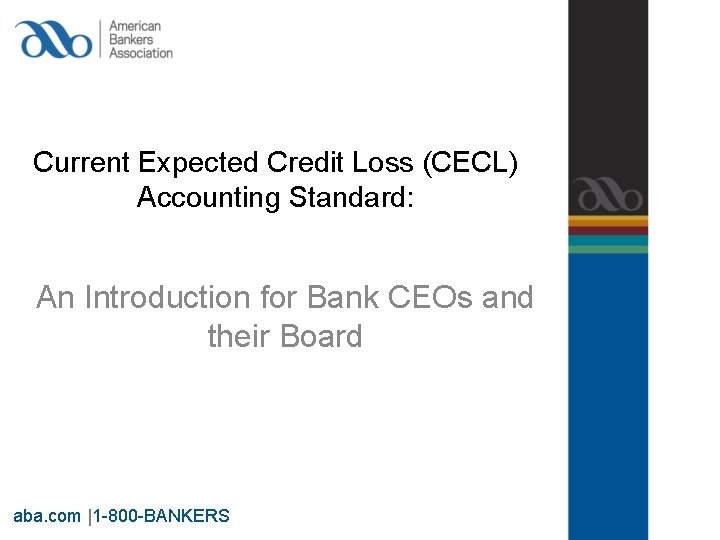 American Bankers Association

Current Expected Credit Loss (CECL) Accounting Standard:

An Introduction for Bank CEOs and their Board

aba.com |1-800-BANKERS